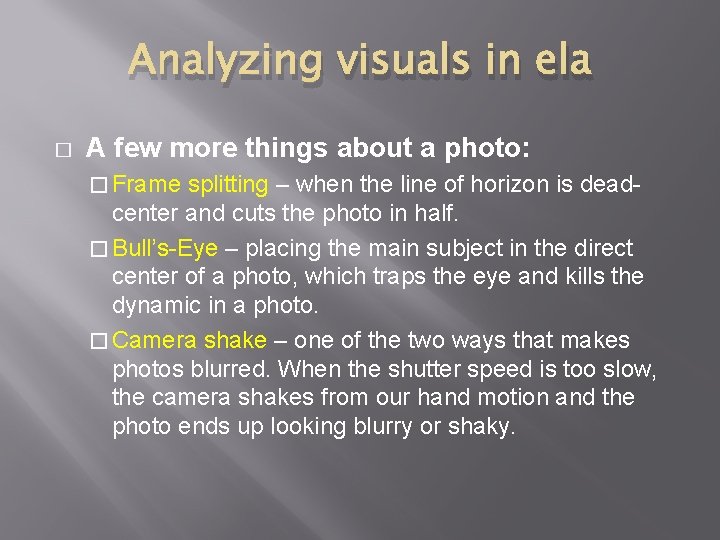 Analyzing visuals in ela

□ A few more things about a photo:

□ Frame splitting – when the line of horizon is dead-center and cuts the photo in half.

□ Bull's-Eye – placing the main subject in the direct center of a photo, which traps the eye and kills the dynamic in a photo.

□ Camera shake – one of the two ways that makes photos blurred. When the shutter speed is too slow, the camera shakes from our hand motion and the photo ends up looking blurry or shaky.